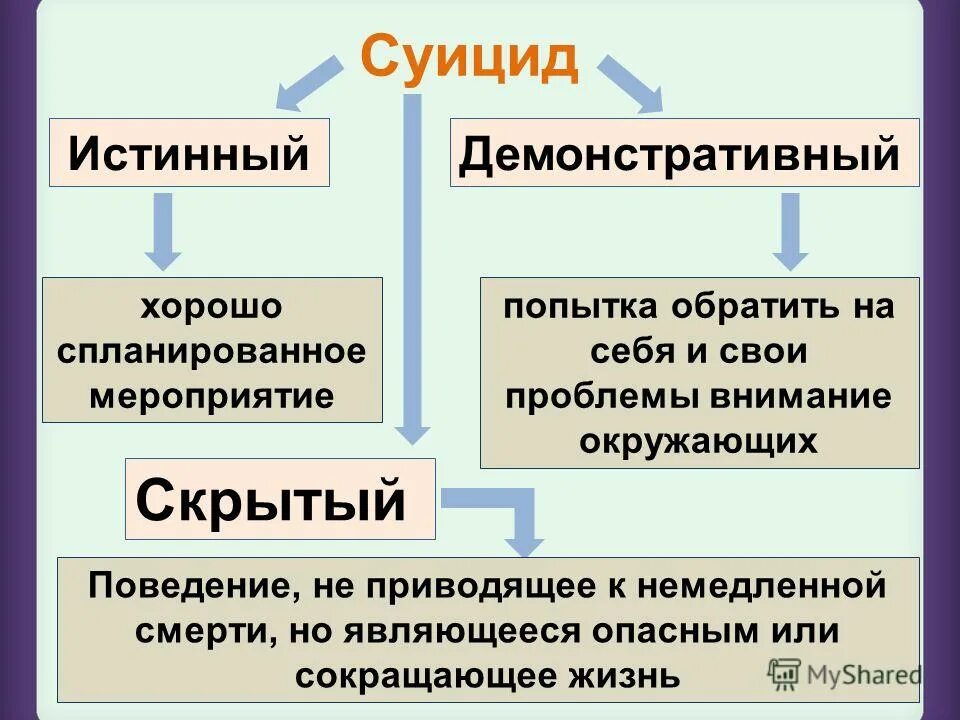 Суицид

Истинный

Демонстративный

хорошо спланированное мероприятие

попытка обратить на себя и свои проблемы внимание окружающих

Скрытый

Поведение, не приводящее к немедленной смерти, но являющееся опасным или сокращающее жизнь

MyShared